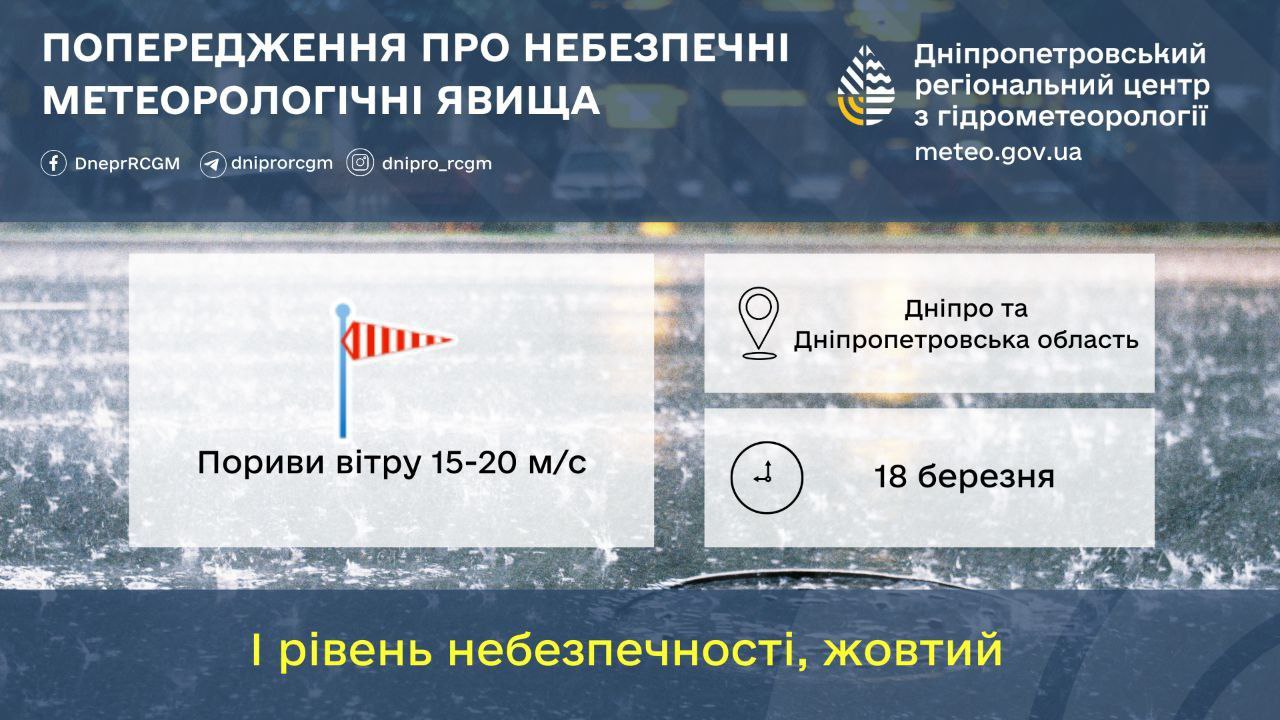 ПОПЕРЕДЖЕННЯ ПРО НЕБЕЗПЕЧНІ МЕТЕОРОЛОГІЧНІ ЯВИЩА

DneprRCGM dniprorcgm dnipro_rcgm

Дніпропетровський регіональний центр з гідрометеорології
meteo.gov.ua

Пориви вітру 15-20 м/с

Дніпро та Дніпропетровська область

18 березня

І рівень небезпечності, жовтий